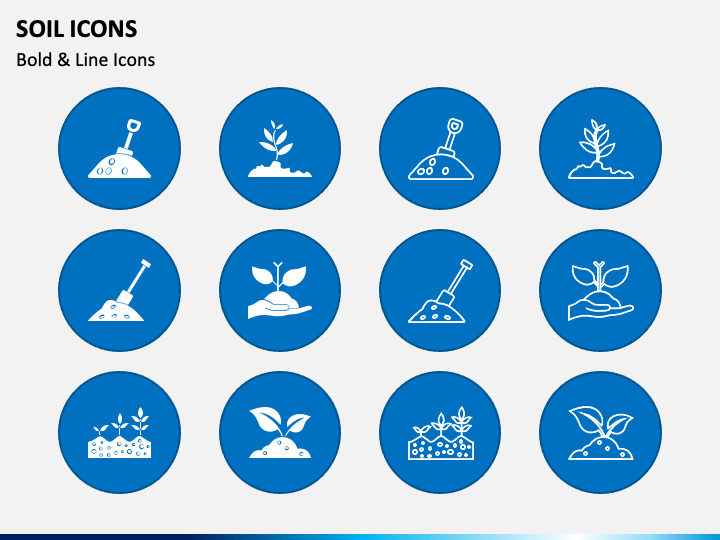 SOIL ICONS
Bold & Line Icons